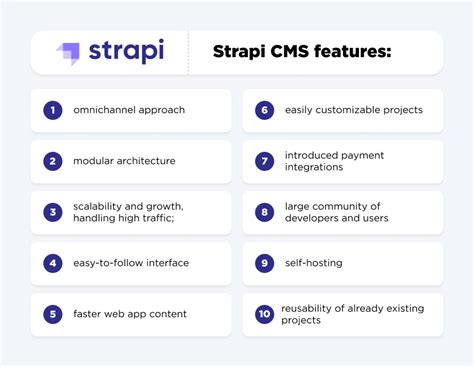 strapi

Strapi CMS features:

1 omnichannel approach

2 modular architecture

3 scalability and growth, handling high traffic;

4 easy-to-follow interface

5 faster web app content

6 easily customizable projects

7 introduced payment integrations

8 large community of developers and users

9 self-hosting

10 reusability of already existing projects